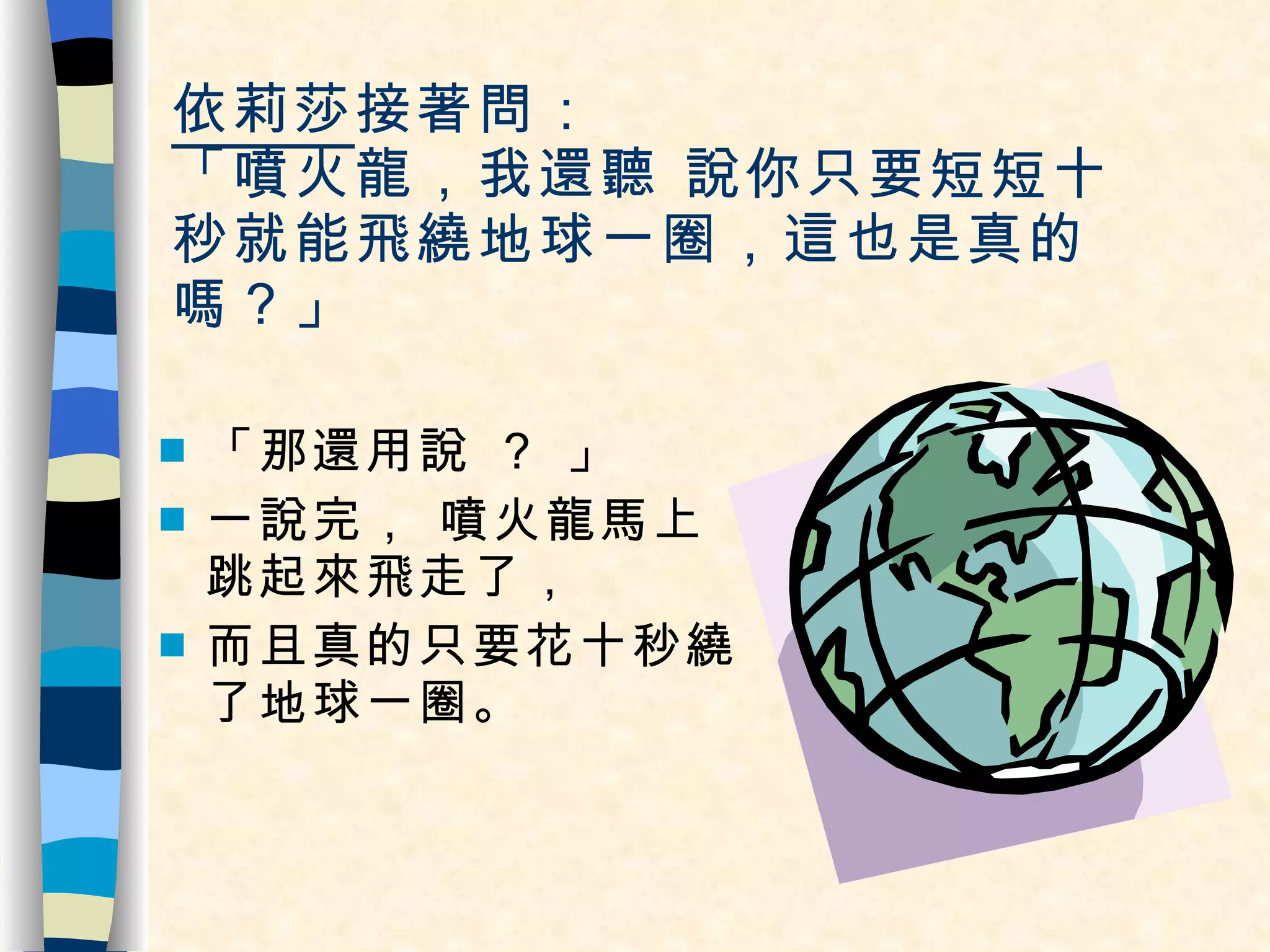 依莉莎接著問：
「噴火龍，我還聽 說你只要短短十秒就能飛繞地球一圈，這也是真的嗎？」

「那還用說 ？ 」

一說完， 噴火龍馬上跳起來飛走了，

而且真的只要花十秒繞了地球一圈。